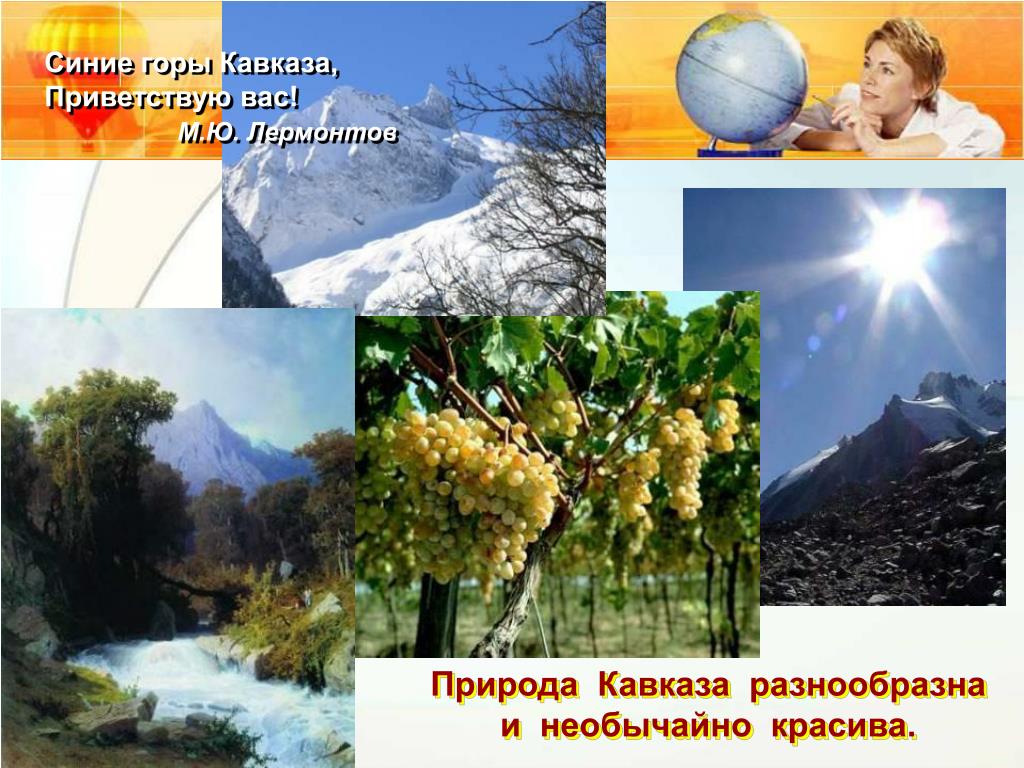 Синие горы Кавказа,
Приветствую вас!
М.Ю. Лермонтов

Природа Кавказа разнообразна и необычайно красива.